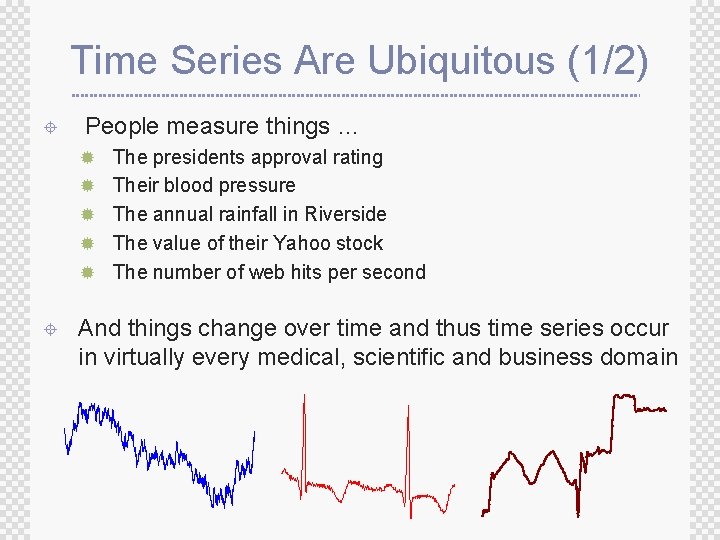 Time Series Are Ubiquitous (1/2)

People measure things ...

The presidents approval rating

Their blood pressure

The annual rainfall in Riverside

The value of their Yahoo stock

The number of web hits per second

And things change over time and thus time series occur in virtually every medical, scientific and business domain